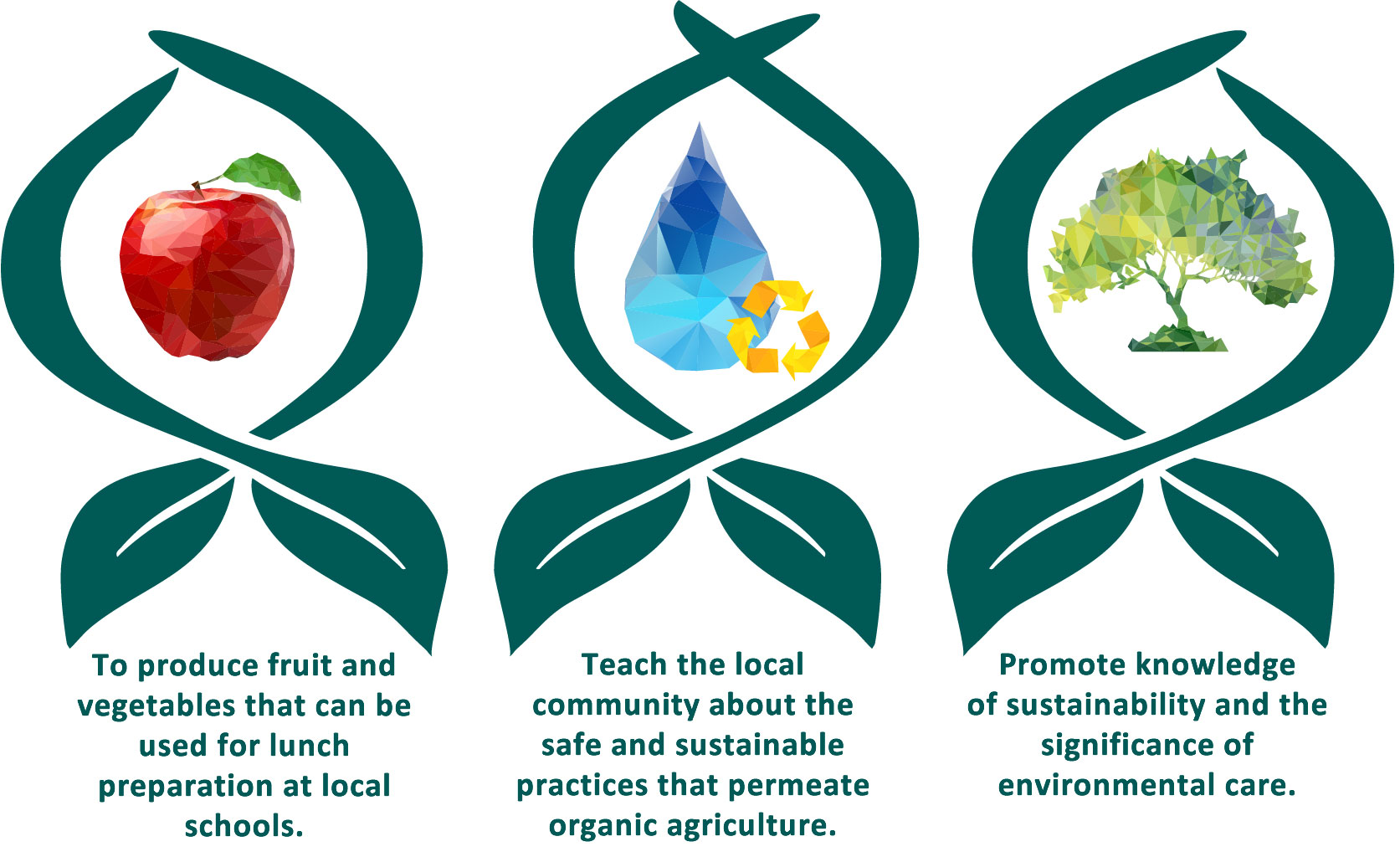 To produce fruit and vegetables that can be used for lunch preparation at local schools.

Teach the local community about the safe and sustainable practices that permeate organic agriculture.

Promote knowledge of sustainability and the significance of environmental care.